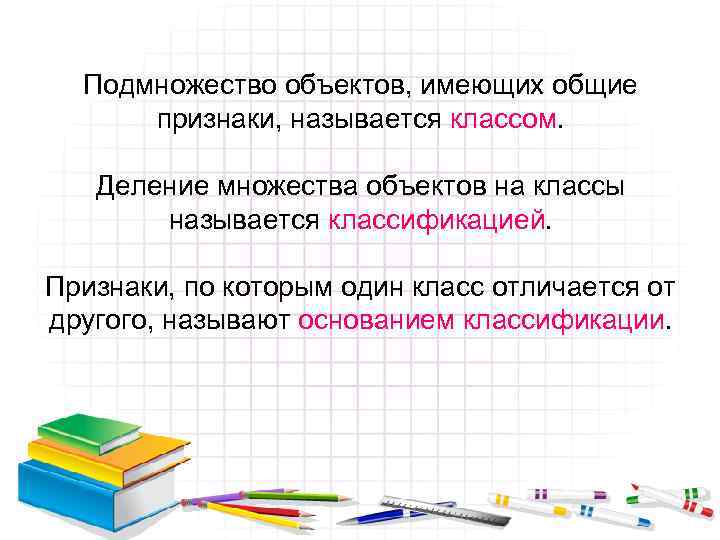 Подмножество объектов, имеющих общие признаки, называется классом.

Деление множества объектов на классы называется классификацией.

Признаки, по которым один класс отличается от другого, называют основанием классификации.